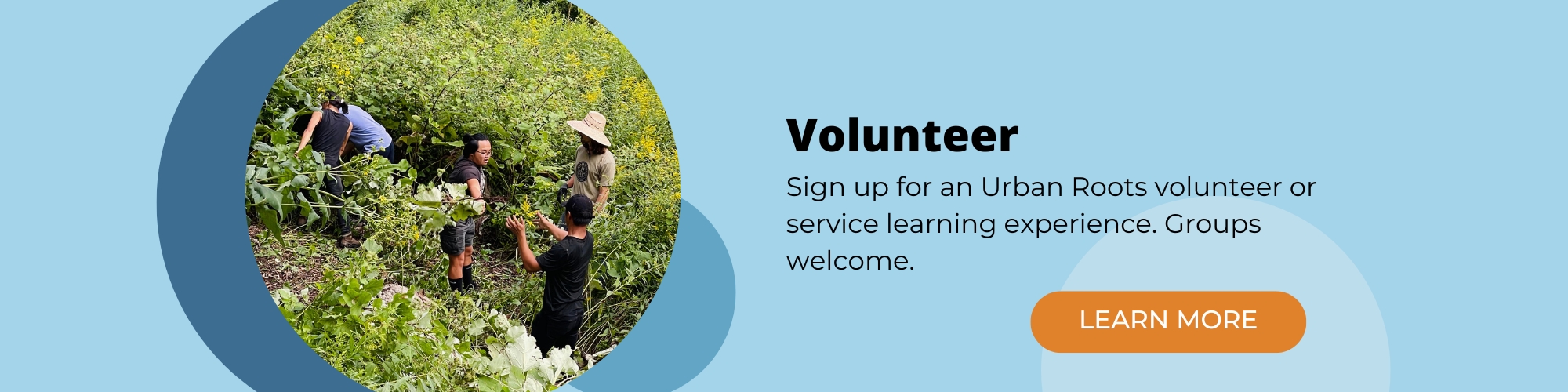 Volunteer

Sign up for an Urban Roots volunteer or service learning experience. Groups welcome.

LEARN MORE